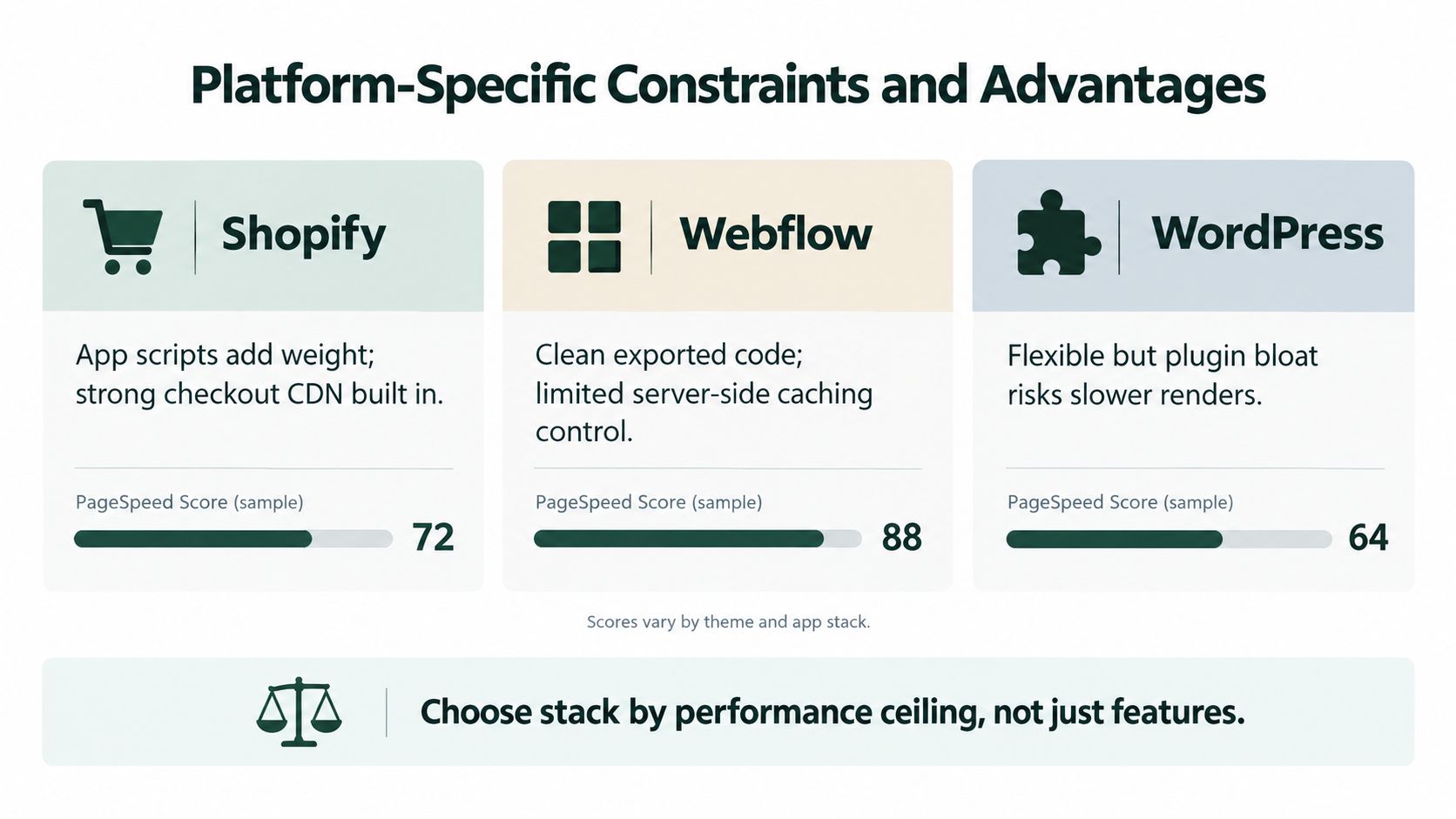 Platform-Specific Constraints and Advantages

Shopify

App scripts add weight; strong checkout CDN built in.

PageSpeed Score (sample)

72

Webflow

Clean exported code; limited server-side caching control.

PageSpeed Score (sample)

88

WordPress

Flexible but plugin bloat risks slower renders.

PageSpeed Score (sample)

64

Scores vary by theme and app stack.

Choose stack by performance ceiling, not just features.